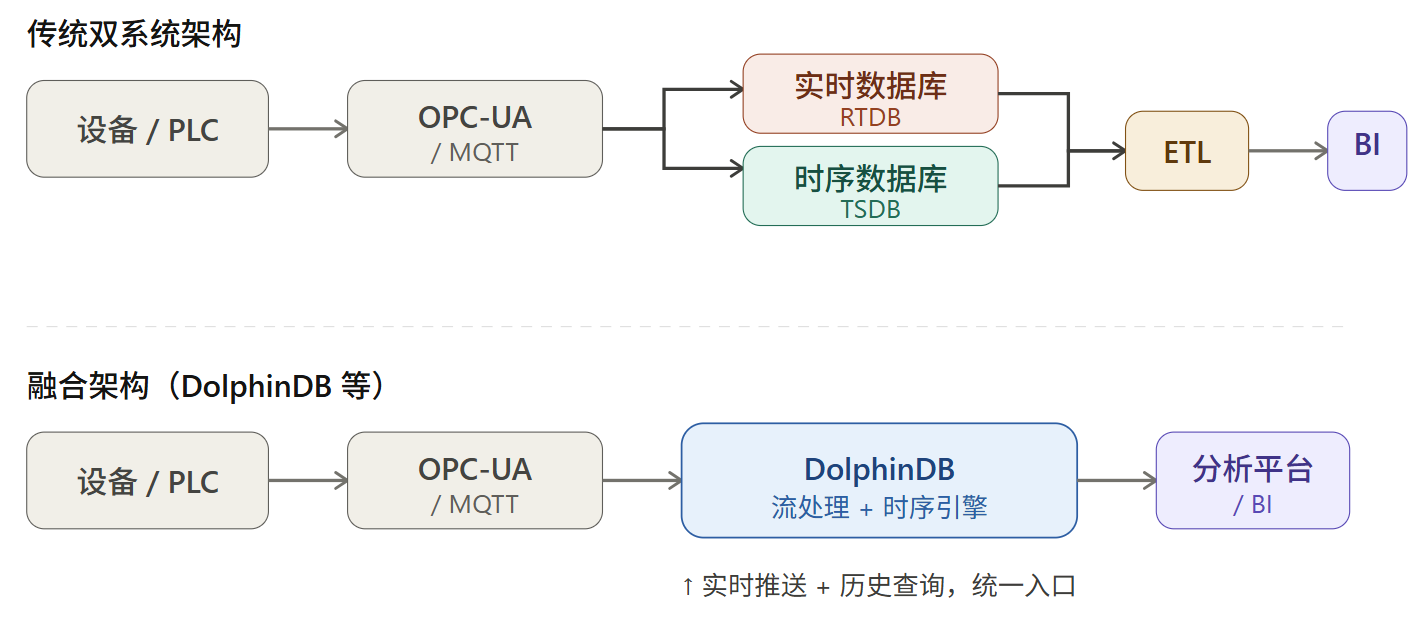 传统双系统架构

设备 / PLC

OPC-UA
/ MQTT

实时数据库
RTDB

时序数据库
TSDB

ETL

BI

融合架构（DolphinDB 等）

设备 / PLC

OPC-UA
/ MQTT

DolphinDB
流处理 + 时序引擎

分析平台
/ BI

↑ 实时推送 + 历史查询，统一入口